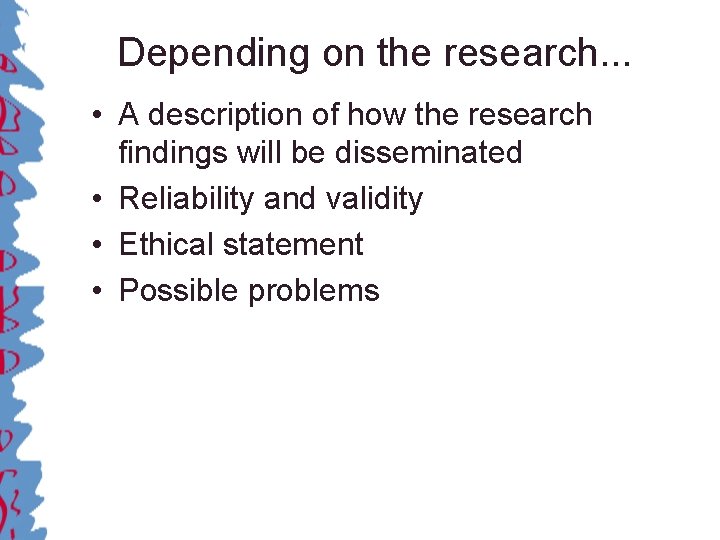 Depending on the research...

• A description of how the research findings will be disseminated
• Reliability and validity
• Ethical statement
• Possible problems